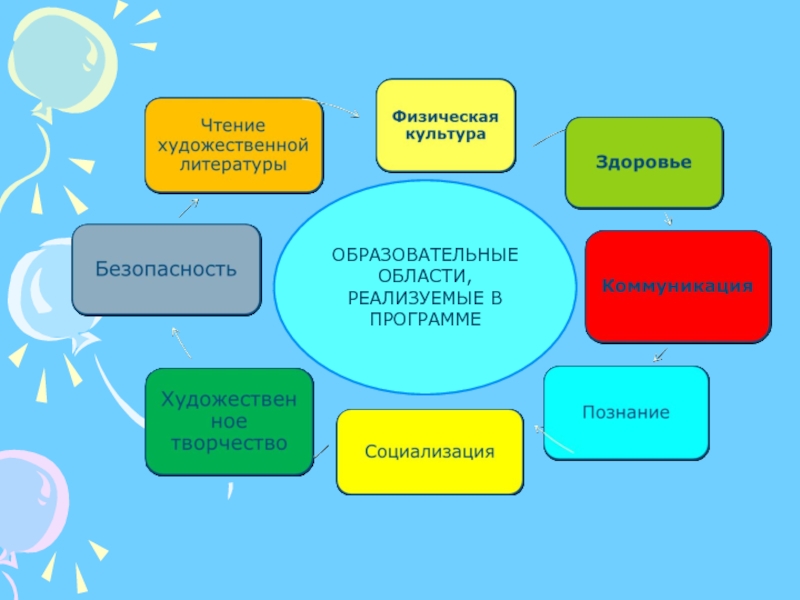 ОБРАЗОВАТЕЛЬНЫЕ ОБЛАСТИ, РЕАЛИЗУЕМЫЕ В ПРОГРАММЕ

Физическая культура

Здоровье

Коммуникация

Познание

Социализация

Художествен ное творчество

Безопасность

Чтение художественной литературы